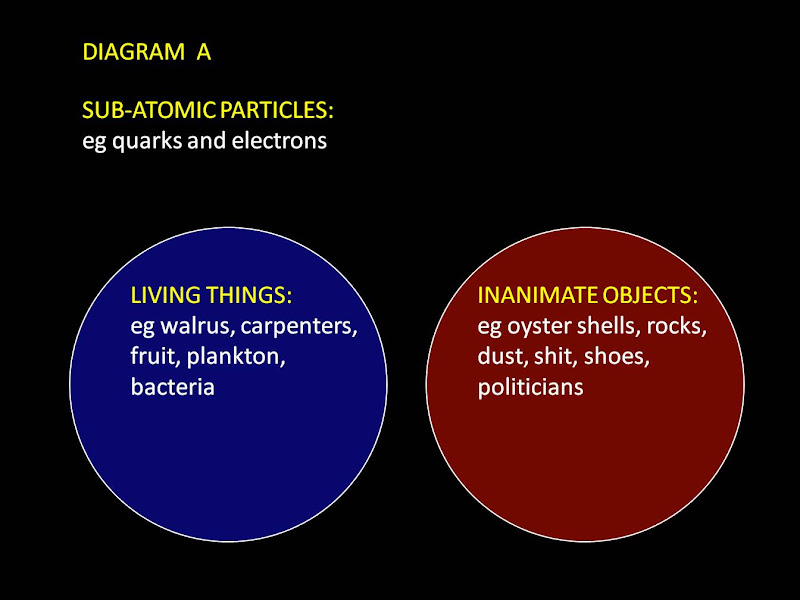 DIAGRAM A

SUB-ATOMIC PARTICLES:
eg quarks and electrons

LIVING THINGS:
eg walrus, carpenters, fruit, plankton, bacteria

INANIMATE OBJECTS:
eg oyster shells, rocks, dust, shit, shoes, politicians